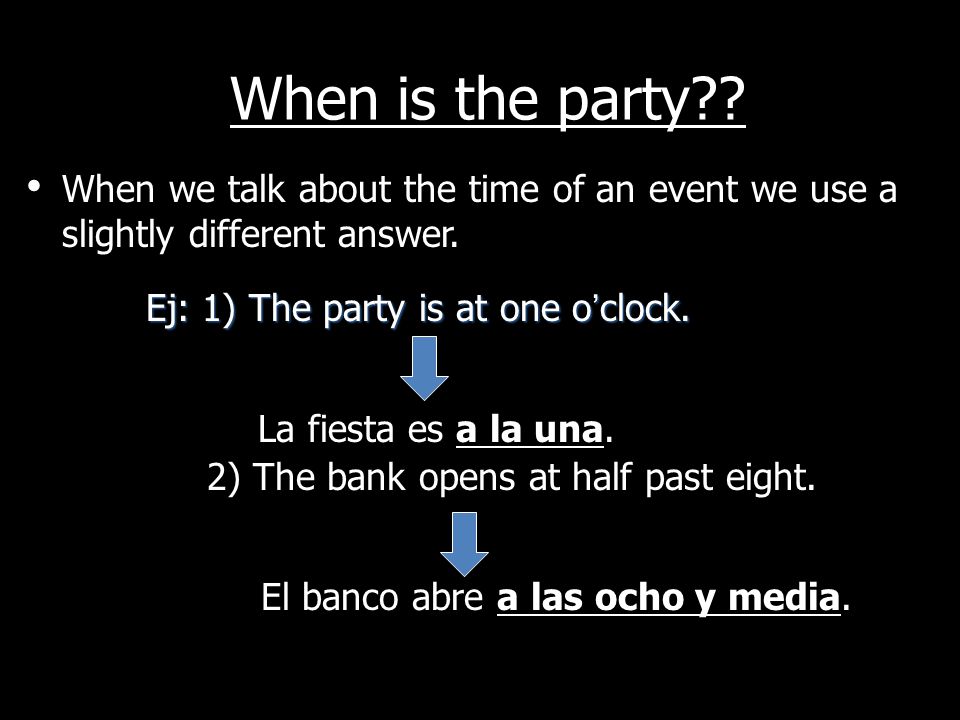 When is the party??

• When we talk about the time of an event we use a slightly different answer.

Ej: 1) The party is at one o'clock.

La fiesta es a la una.

2) The bank opens at half past eight.

El banco abre a las ocho y media.